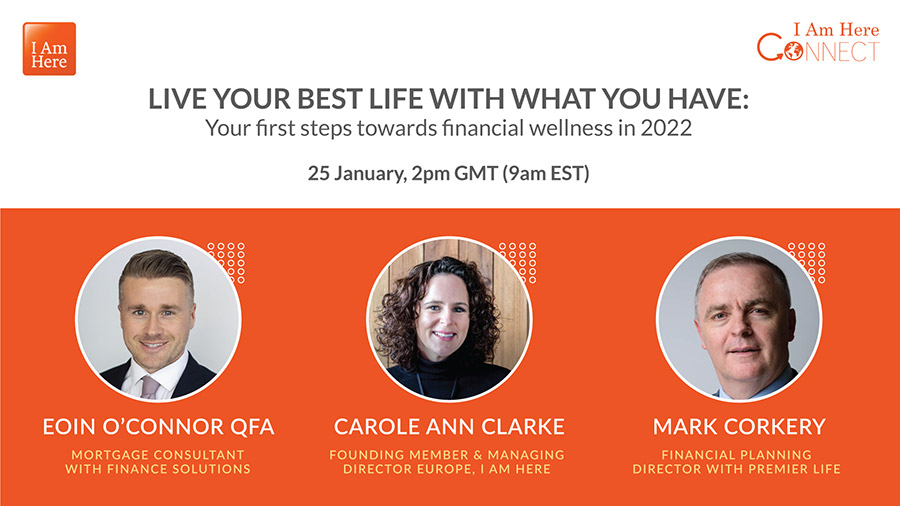 I Am Here

I Am Here CONNECT

LIVE YOUR BEST LIFE WITH WHAT YOU HAVE:
Your first steps towards financial wellness in 2022

25 January, 2pm GMT (9am EST)

EOIN O'CONNOR QFA
MORTGAGE CONSULTANT WITH FINANCE SOLUTIONS

CAROLE ANN CLARKE
FOUNDING MEMBER & MANAGING DIRECTOR EUROPE, I AM HERE

MARK CORKERY
FINANCIAL PLANNING DIRECTOR WITH PREMIER LIFE